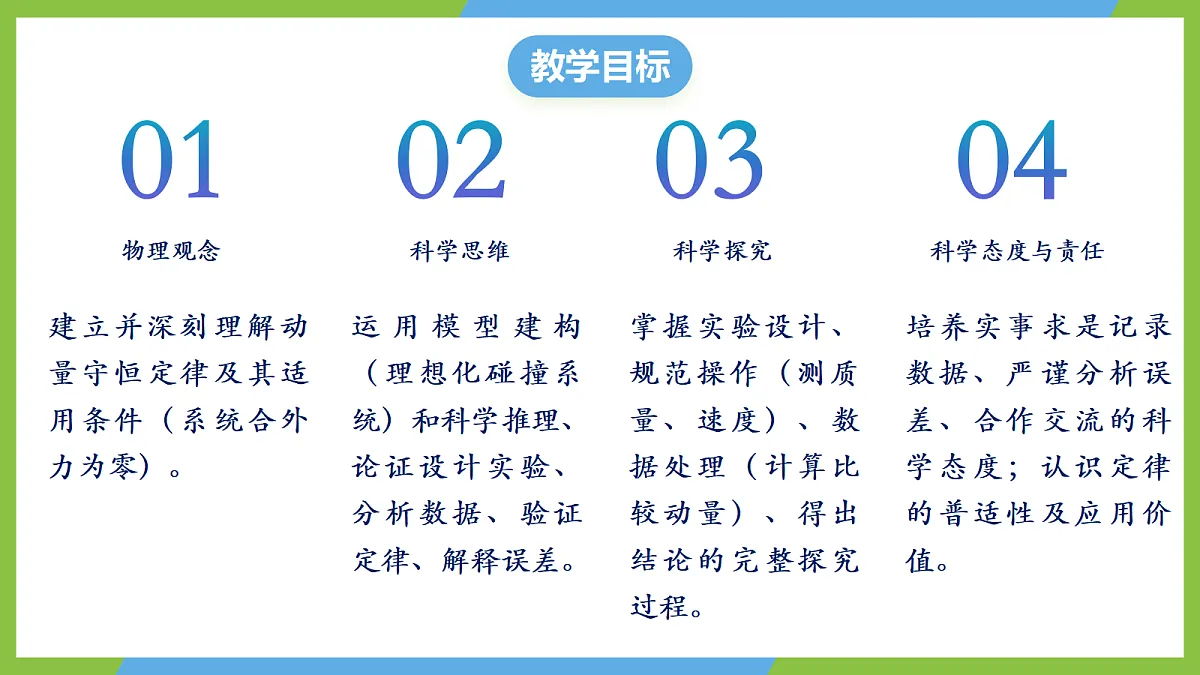 教学目标

01

物理观念

建立并深刻理解动量守恒定律及其适用条件（系统合外力为零）。

02

科学思维

运用模型建构（理想化碰撞系统）和科学推理、论证设计实验、分析数据、验证定律、解释误差。

03

科学探究

掌握实验设计、规范操作（测质量、速度）、数据处理（计算比较动量）、得出结论的完整探究过程。

04

科学态度与责任

培养实事求是记录数据、严谨分析误差、合作交流的科学态度；认识定律的普适性及应用价值。